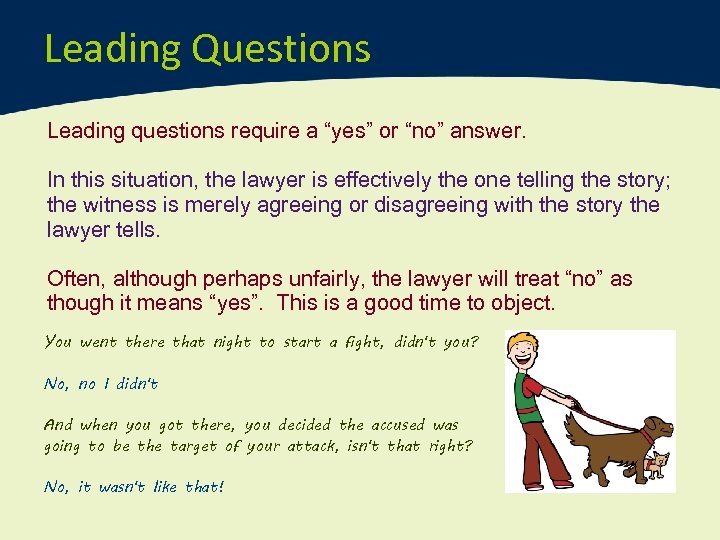 Leading Questions

Leading questions require a “yes” or “no” answer.

In this situation, the lawyer is effectively the one telling the story; the witness is merely agreeing or disagreeing with the story the lawyer tells.

Often, although perhaps unfairly, the lawyer will treat “no” as though it means “yes”. This is a good time to object.

You went there that night to start a fight, didn't you?

No, no I didn't

And when you got there, you decided the accused was going to be the target of your attack, isn't that right?

No, it wasn't like that!